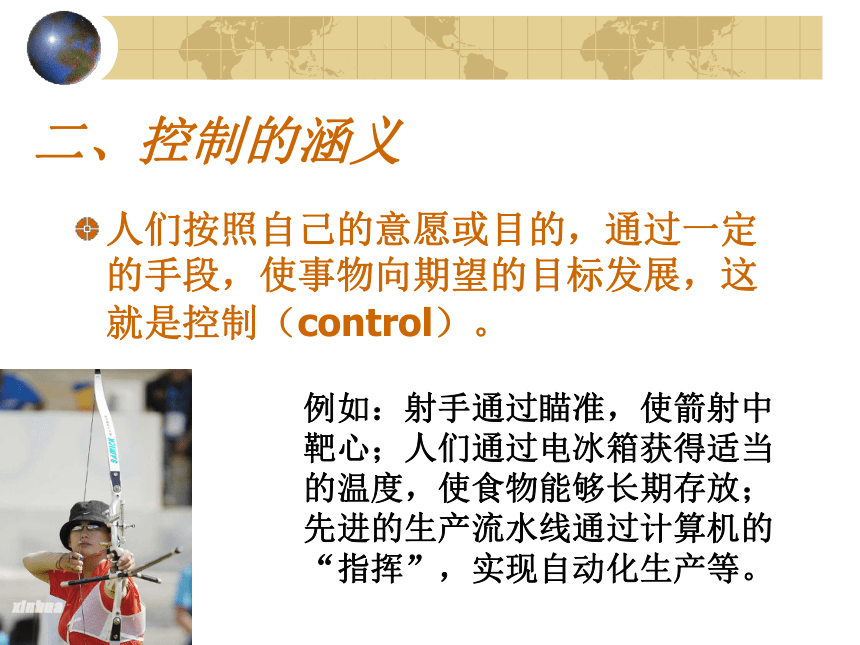 二、控制的涵义

人们按照自己的意愿或目的，通过一定的手段，使事物向期望的目标发展，这就是控制（control）。

SAMICK

xinhua

例如：射手通过瞄准，使箭射中靶心；人们通过电冰箱获得适当的温度，使食物能够长期存放；先进的生产流水线通过计算机的“指挥”，实现自动化生产等。